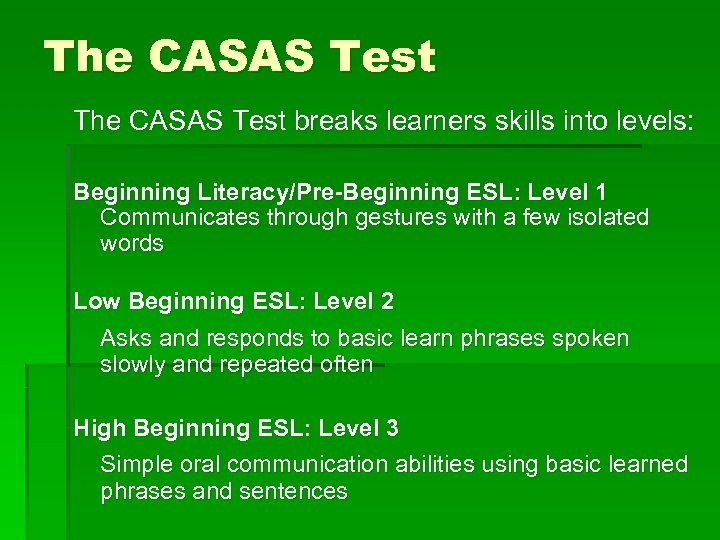 The CASAS Test

The CASAS Test breaks learners skills into levels:

Beginning Literacy/Pre-Beginning ESL: Level 1
Communicates through gestures with a few isolated words

Low Beginning ESL: Level 2

Asks and responds to basic learn phrases spoken slowly and repeated often

High Beginning ESL: Level 3

Simple oral communication abilities using basic learned phrases and sentences